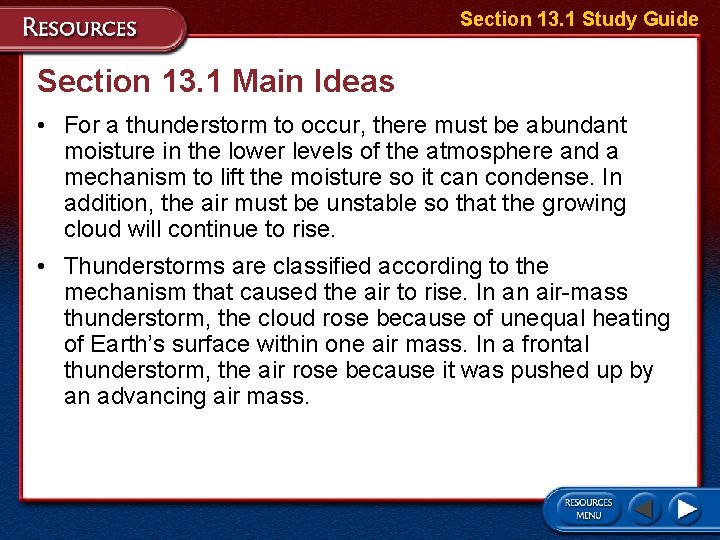 RESOURCES

Section 13.1 Study Guide

Section 13.1 Main Ideas

• For a thunderstorm to occur, there must be abundant moisture in the lower levels of the atmosphere and a mechanism to lift the moisture so it can condense. In addition, the air must be unstable so that the growing cloud will continue to rise.

• Thunderstorms are classified according to the mechanism that caused the air to rise. In an air-mass thunderstorm, the cloud rose because of unequal heating of Earth's surface within one air mass. In a frontal thunderstorm, the air rose because it was pushed up by an advancing air mass.

RESOURCES MENU